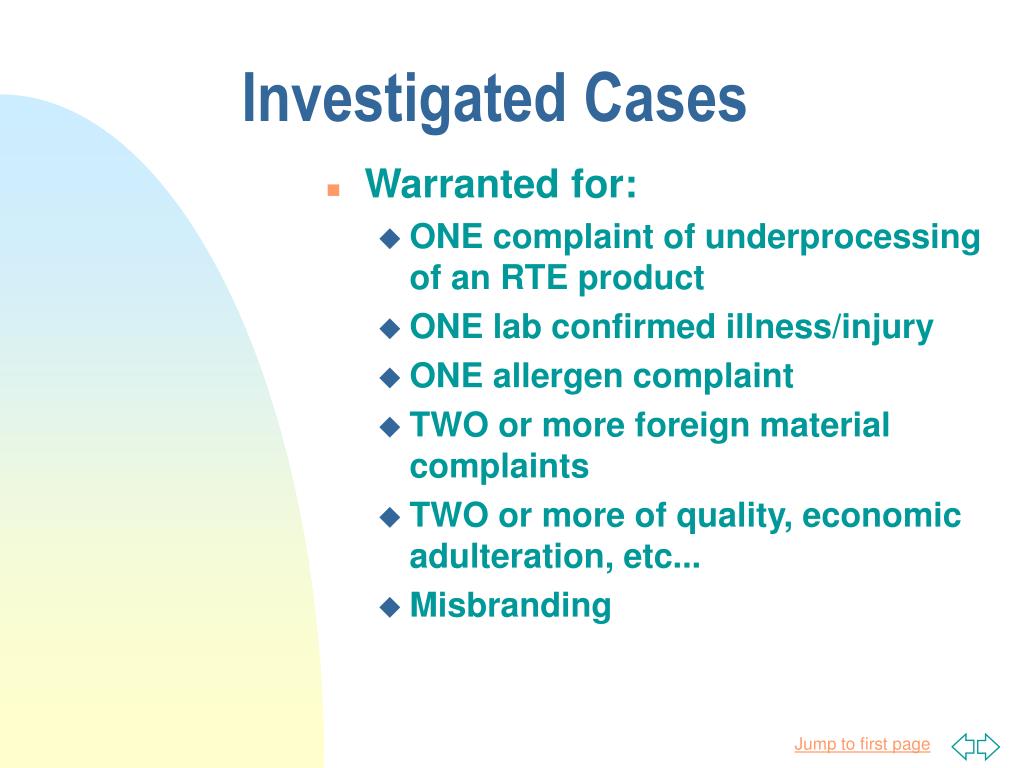 Investigated Cases

Warranted for:

ONE complaint of underprocessing of an RTE product

ONE lab confirmed illness/injury

ONE allergen complaint

TWO or more foreign material complaints

TWO or more of quality, economic adulteration, etc...

Misbranding

Jump to first page